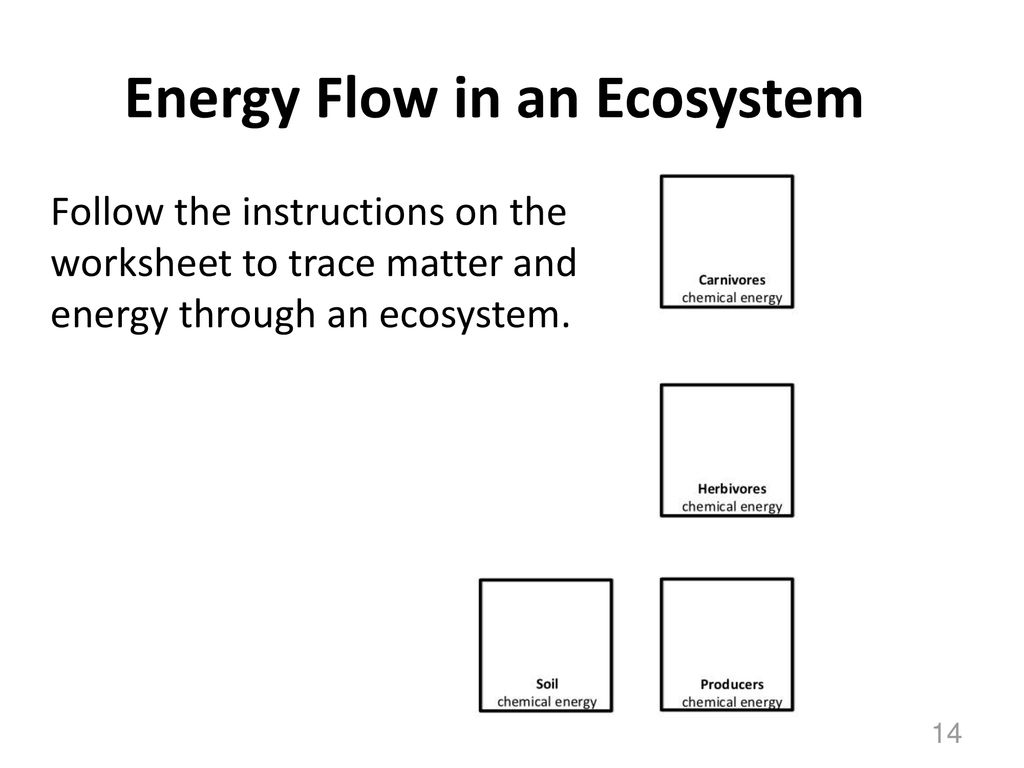 Energy Flow in an Ecosystem

Follow the instructions on the worksheet to trace matter and energy through an ecosystem.

Carnivores
chemical energy

Herbivores
chemical energy

Soil
chemical energy

Producers
chemical energy

14